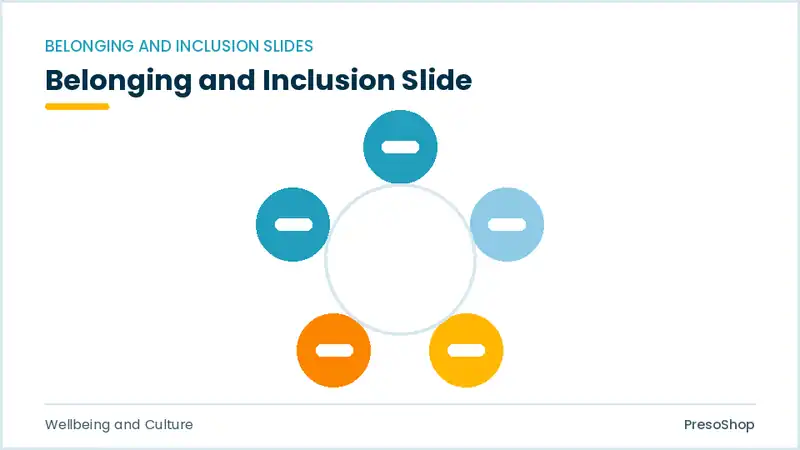 BELONGING AND INCLUSION SLIDES

Belonging and Inclusion Slide

Wellbeing and Culture

PresoShop